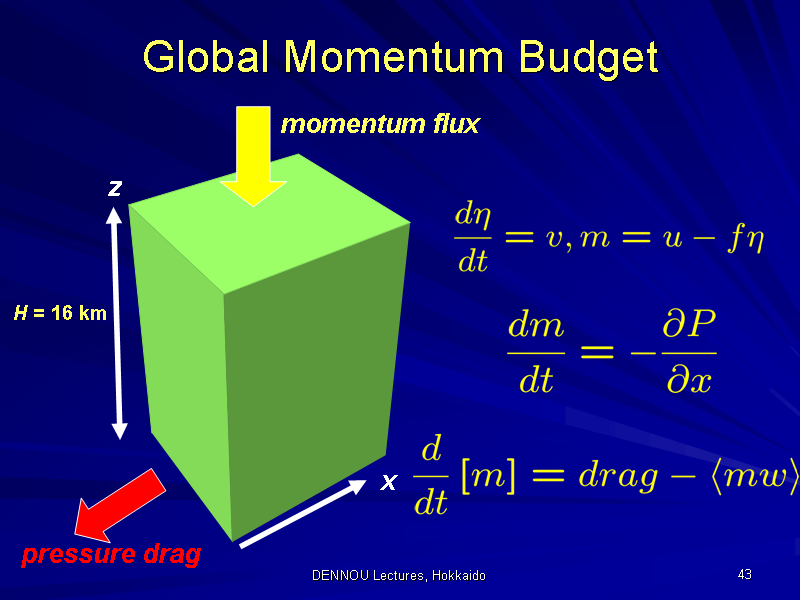 Global Momentum Budget

momentum flux

z

H = 16 km

x

pressure drag

$\frac{d\eta}{dt} = v, m = u - f\eta$

$\frac{dm}{dt} = -\frac{\partial P}{\partial x}$

$\frac{d}{dt}[m] = drag - \langle mw \rangle$

DENNOU Lectures, Hokkaido

43